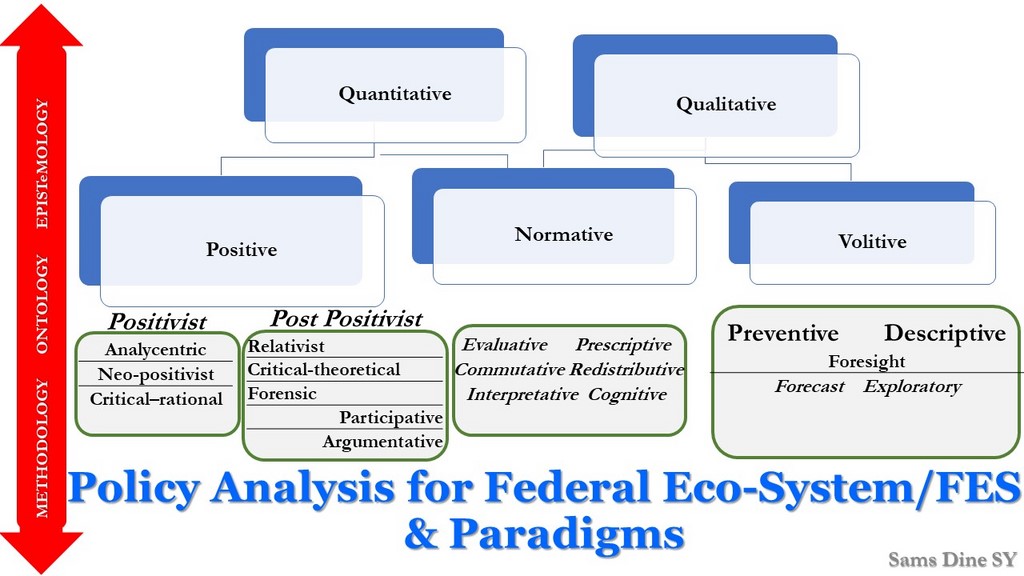 METHODOLOGY ONTOLOGY EPISTeMOLOGY

Quantitative

Qualitative

Positive

Normative

Volitive

Positivist

Analycentric
Neo-positivist
Critical–rational

Post Positivist

Relativist
Critical-theoretical
Forensic
Participative
Argumentative

Evaluative Prescriptive
Commutative Redistributive
Interpretative Cognitive

Preventive Descriptive
Foresight
Forecast Exploratory

Policy Analysis for Federal Eco-System/FES & Paradigms

Sams Dine SY